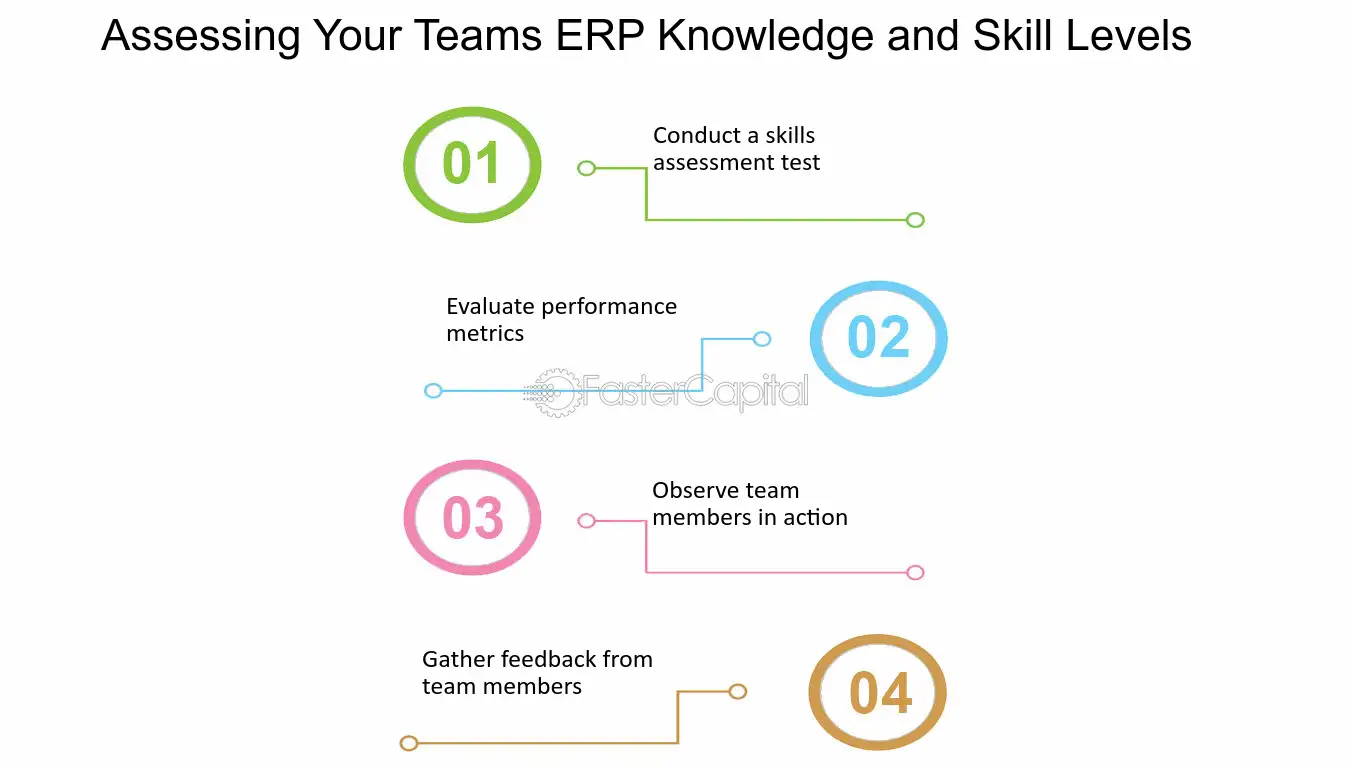 Assessing Your Teams ERP Knowledge and Skill Levels

01

Conduct a skills assessment test

Evaluate performance metrics

02

FasterCapital

03

Observe team members in action

Gather feedback from team members

04